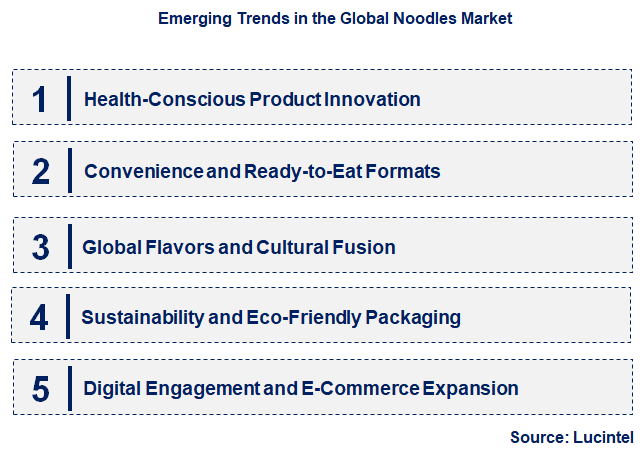 Emerging Trends in the Global Noodles Market

1 Health-Conscious Product Innovation

2 Convenience and Ready-to-Eat Formats

3 Global Flavors and Cultural Fusion

4 Sustainability and Eco-Friendly Packaging

5 Digital Engagement and E-Commerce Expansion

Source: Lucintel